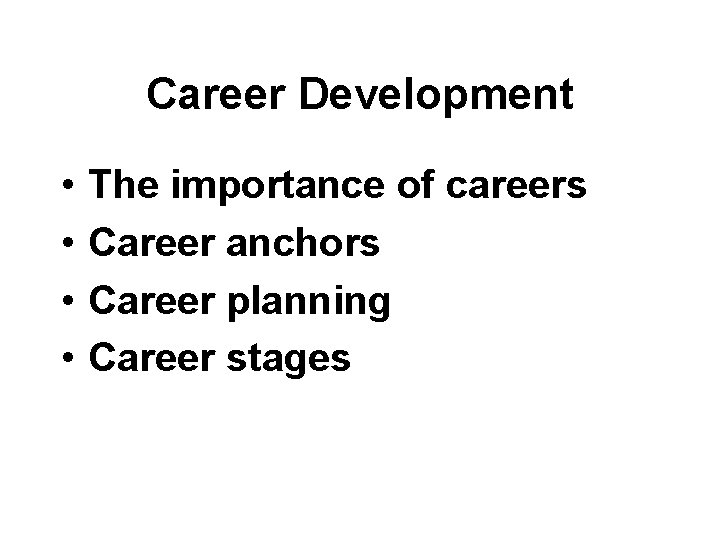 Career Development

• The importance of careers
• Career anchors
• Career planning
• Career stages